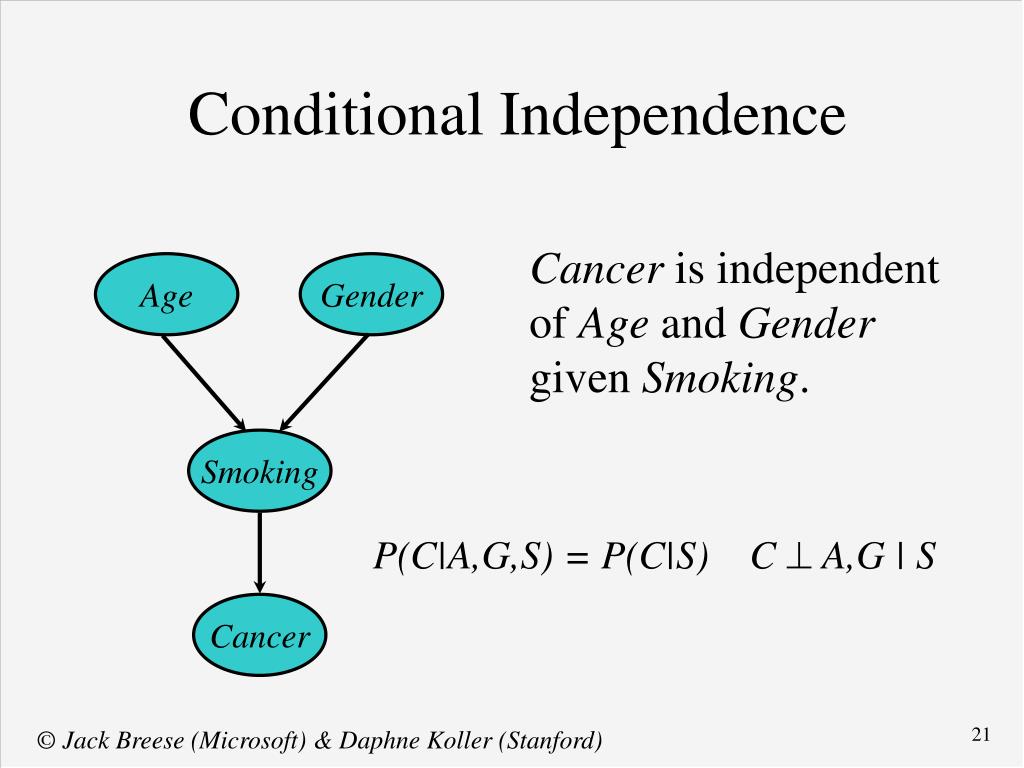 Conditional Independence

Age

Gender

Smoking

Cancer

Cancer is independent of Age and Gender given Smoking.

$P(C|A,G,S) = P(C|S)$   $C \perp A,G \mid S$

© Jack Breese (Microsoft) & Daphne Koller (Stanford)

21